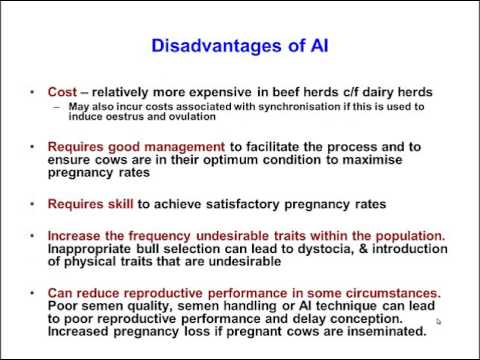 Disadvantages of AI

• Cost – relatively more expensive in beef herds c/f dairy herds
– May also incur costs associated with synchronisation if this is used to induce oestrus and ovulation

• Requires good management to facilitate the process and to ensure cows are in their optimum condition to maximise pregnancy rates

• Requires skill to achieve satisfactory pregnancy rates

• Increase the frequency undesirable traits within the population. Inappropriate bull selection can lead to dystocia, & introduction of physical traits that are undesirable

• Can reduce reproductive performance in some circumstances. Poor semen quality, semen handling or AI technique can lead to poor reproductive performance and delay conception. Increased pregnancy loss if pregnant cows are inseminated.